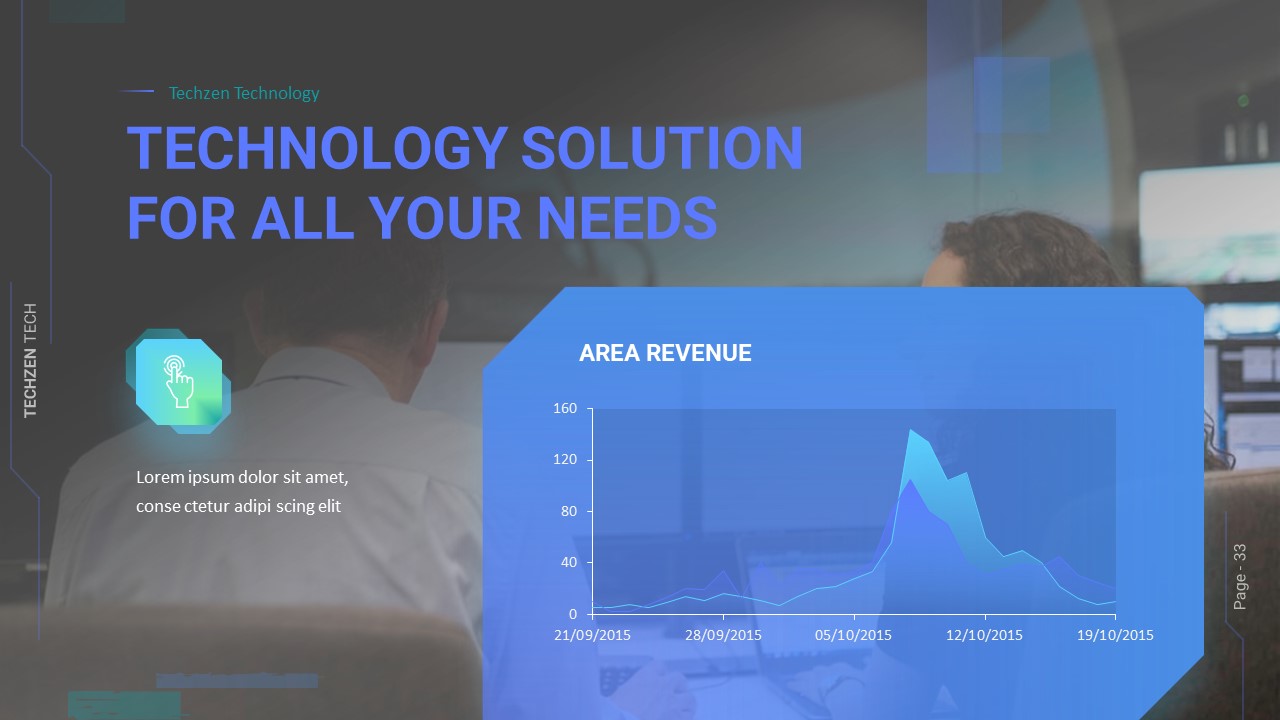 Techzen Technology

TECHNOLOGY SOLUTION FOR ALL YOUR NEEDS

TECHZEN TECH

Lorem ipsum dolor sit amet, conse ctetur adipi scing elit

AREA REVENUE

160
120
80
40
0
21/09/2015
28/09/2015
05/10/2015
12/10/2015
19/10/2015

Page - 33